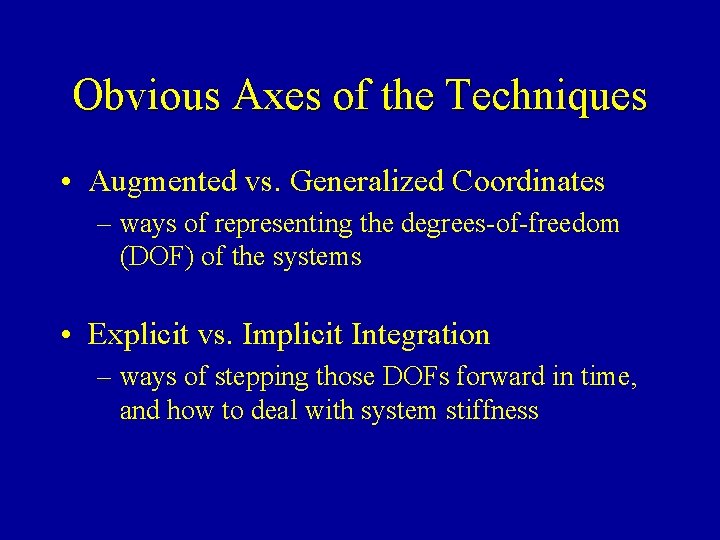 Obvious Axes of the Techniques

• Augmented vs. Generalized Coordinates
– ways of representing the degrees-of-freedom (DOF) of the systems

• Explicit vs. Implicit Integration
– ways of stepping those DOFs forward in time, and how to deal with system stiffness